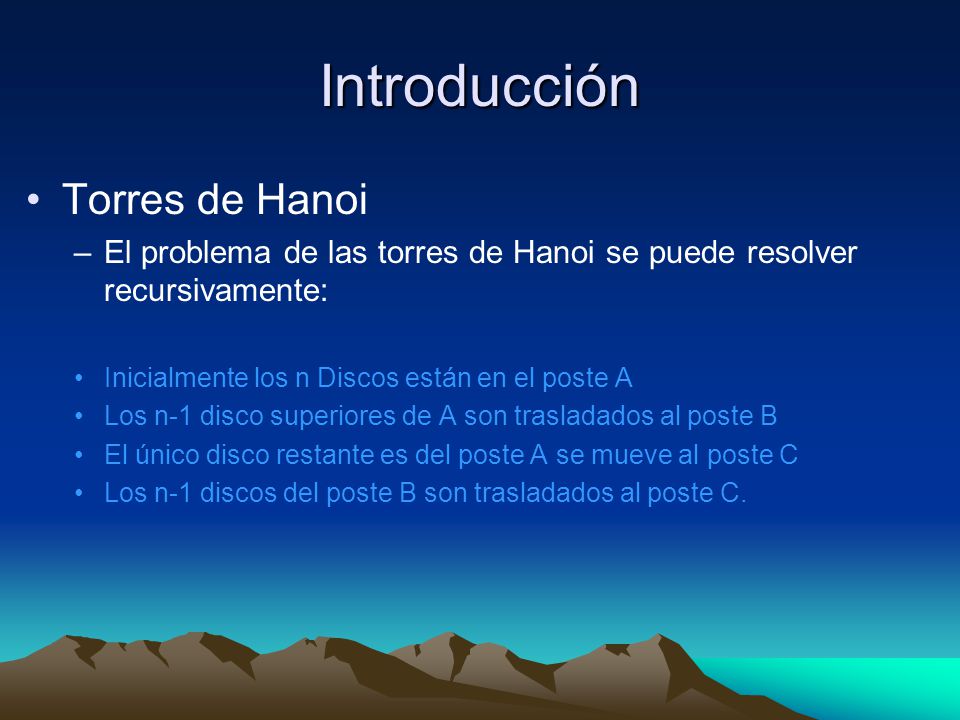 Introducción

• Torres de Hanoi

– El problema de las torres de Hanoi se puede resolver recursivamente:

• Inicialmente los n Discos están en el poste A
• Los n-1 disco superiores de A son trasladados al poste B
• El único disco restante es del poste A se mueve al poste C
• Los n-1 discos del poste B son trasladados al poste C.